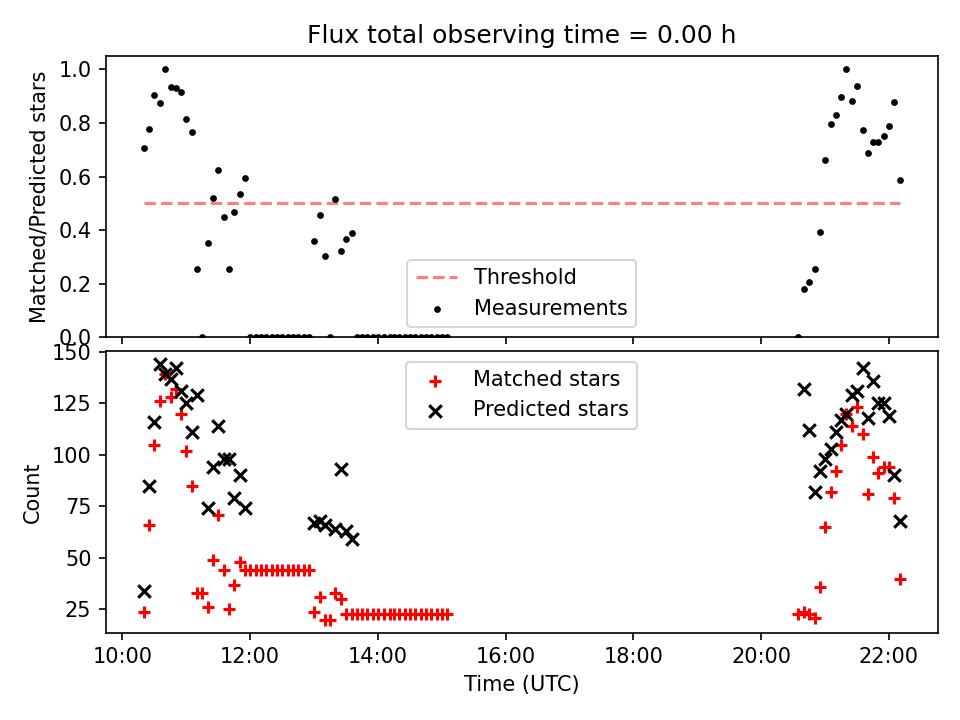 Flux total observing time = 0.00 h

Matched/Predicted stars

1.0
0.8
0.6
0.4
0.2
0.0

Threshold
Measurements

Count

150
125
100
75
50
25

Matched stars
Predicted stars

10:00
12:00
14:00
16:00
18:00
20:00
22:00

Time (UTC)